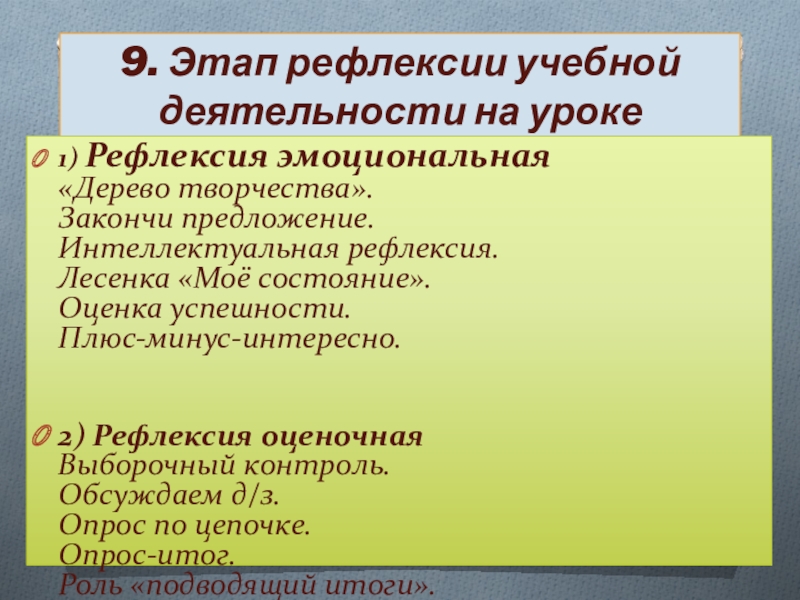 9. Этап рефлексии учебной деятельности на уроке

1) Рефлексия эмоциональная
«Дерево творчества».
Закончи предложение.
Интеллектуальная рефлексия.
Лесенка «Моё состояние».
Оценка успешности.
Плюс-минус-интересно.

2) Рефлексия оценочная
Выборочный контроль.
Обсуждаем д/з.
Опрос по цепочке.
Опрос-итог.
Роль «подводящий итоги».